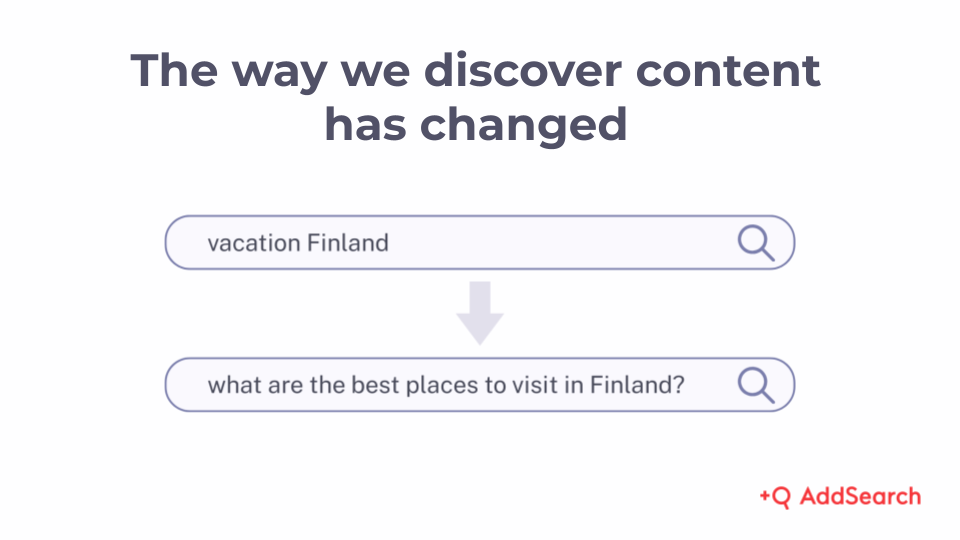 The way we discover content has changed

vacation Finland

what are the best places to visit in Finland?

+Q AddSearch